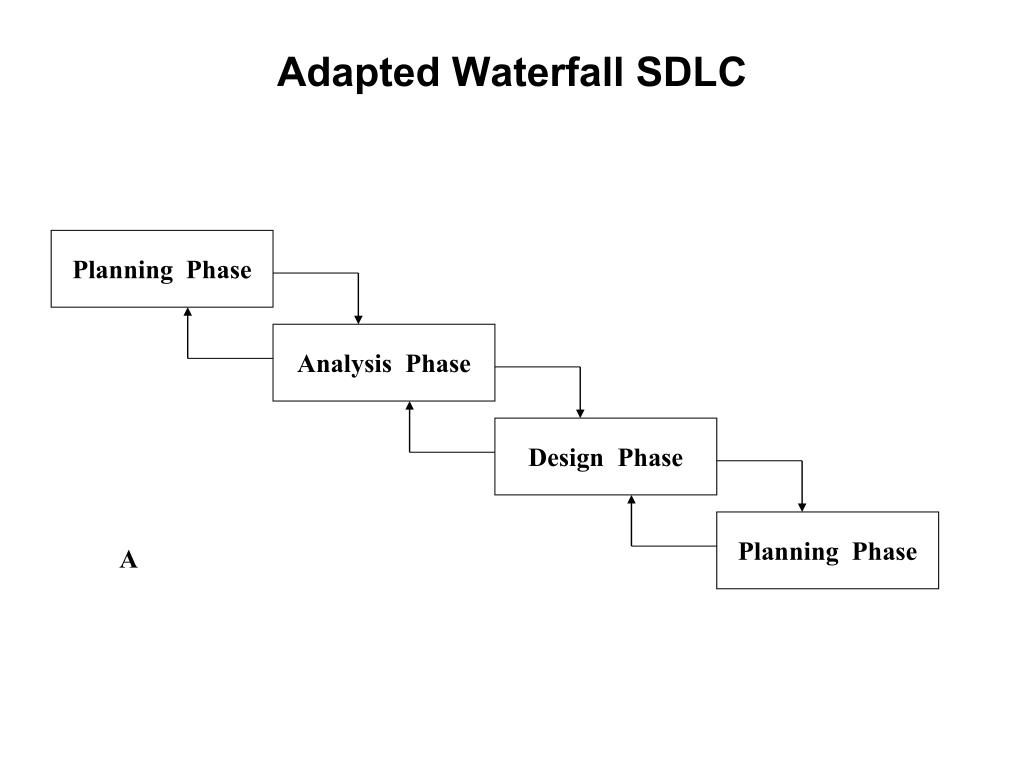 Adapted Waterfall SDLC

Planning Phase

Analysis Phase

Design Phase

Planning Phase

A